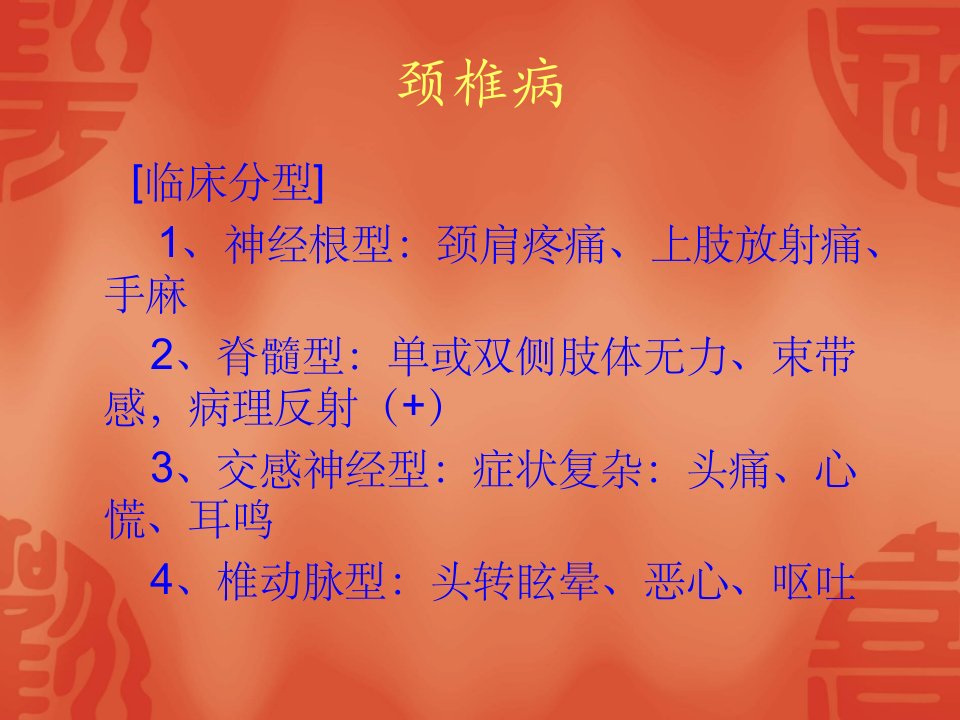 颈椎病

[临床分型]

1、神经根型：颈肩疼痛、上肢放射痛、手麻

2、脊髓型：单或双侧肢体无力、束带感，病理反射（+）

3、交感神经型：症状复杂：头痛、心慌、耳鸣

4、椎动脉型：头转眩晕、恶心、呕吐